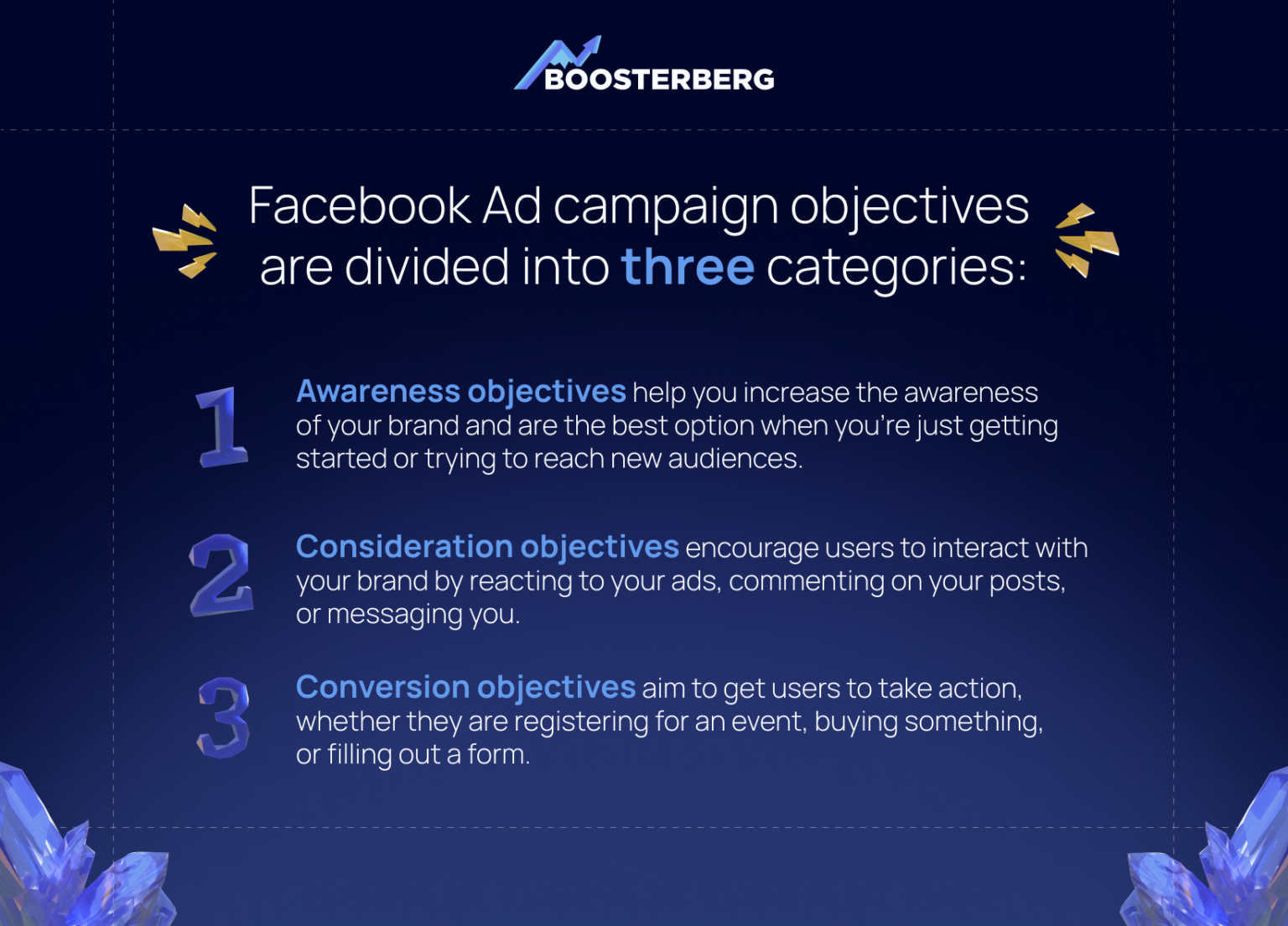 BOOSTERBERG

Facebook Ad campaign objectives are divided into three categories:

1 Awareness objectives help you increase the awareness of your brand and are the best option when you're just getting started or trying to reach new audiences.

2 Consideration objectives encourage users to interact with your brand by reacting to your ads, commenting on your posts, or messaging you.

3 Conversion objectives aim to get users to take action, whether they are registering for an event, buying something, or filling out a form.